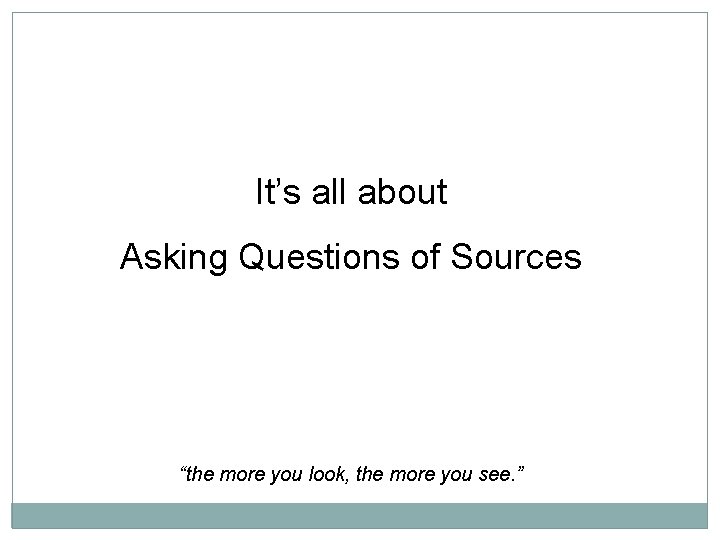 It’s all about

Asking Questions of Sources

“the more you look, the more you see.”